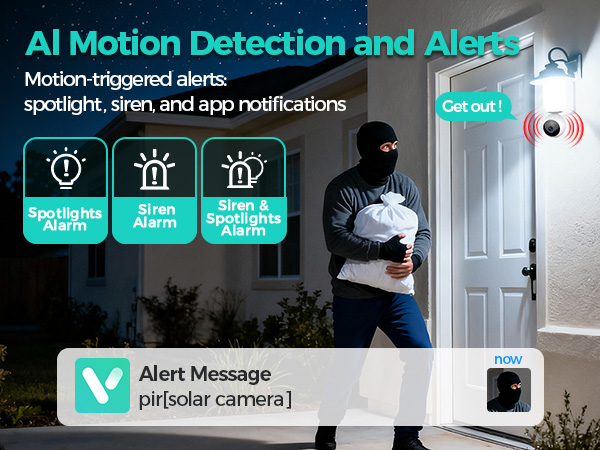 AI Motion Detection and Alerts

Motion-triggered alerts: spotlight, siren, and app notifications

Get out !

Spotlights Alarm

Siren Alarm

Siren & Spotlights Alarm

Alert Message
pir[solar camera]

now